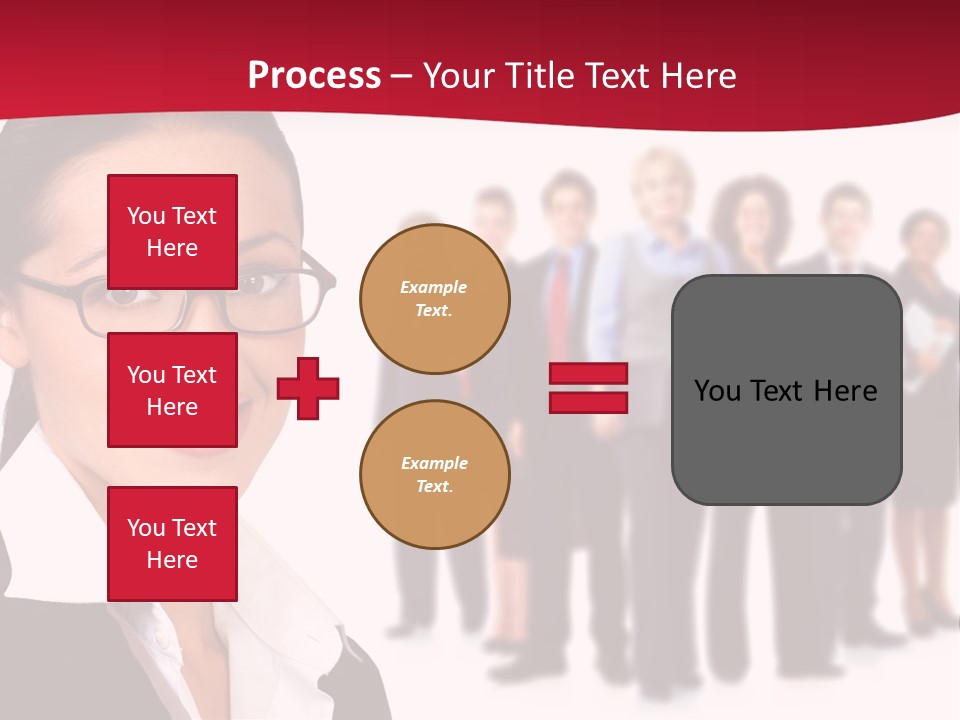 Process – Your Title Text Here

You Text Here

You Text Here

You Text Here

Example Text.

Example Text.

You Text Here